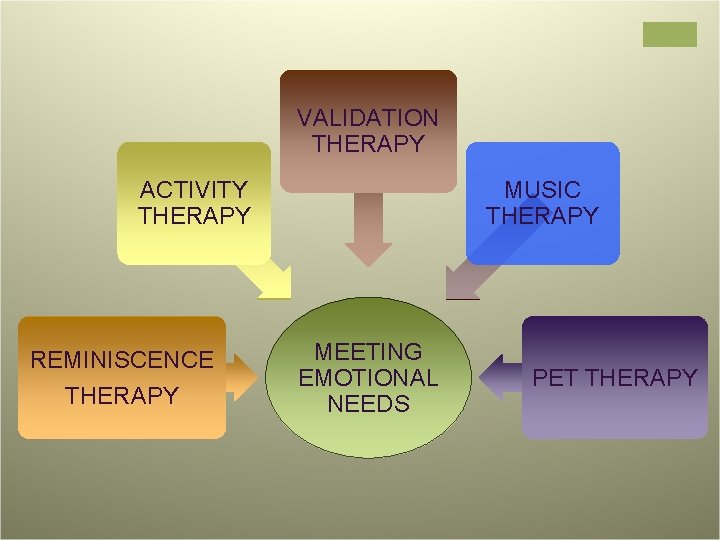 VALIDATION THERAPY

ACTIVITY THERAPY

MUSIC THERAPY

REMINISCENCE THERAPY

MEETING EMOTIONAL NEEDS

PET THERAPY